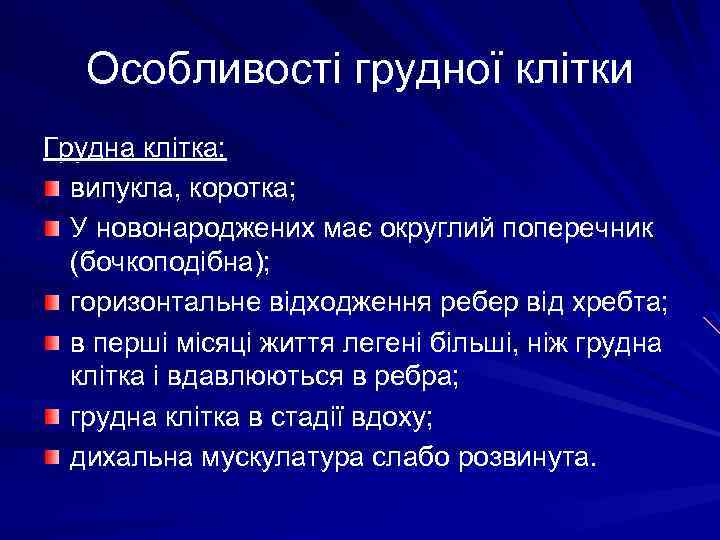 Особливості грудної клітки

Грудна клітка:

випукла, коротка;

У новонароджених має округлий поперечник (бочкоподібна);

горизонтальне відходження ребер від хребта;

в перші місяці життя легені більші, ніж грудна клітка і вдавлюються в ребра;

грудна клітка в стадії вдоху;

дихальна мускулатура слабо розвинута.